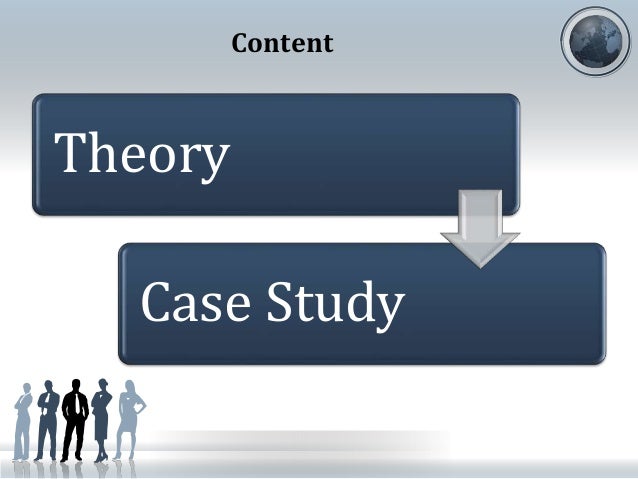 Content

Theory

Case Study